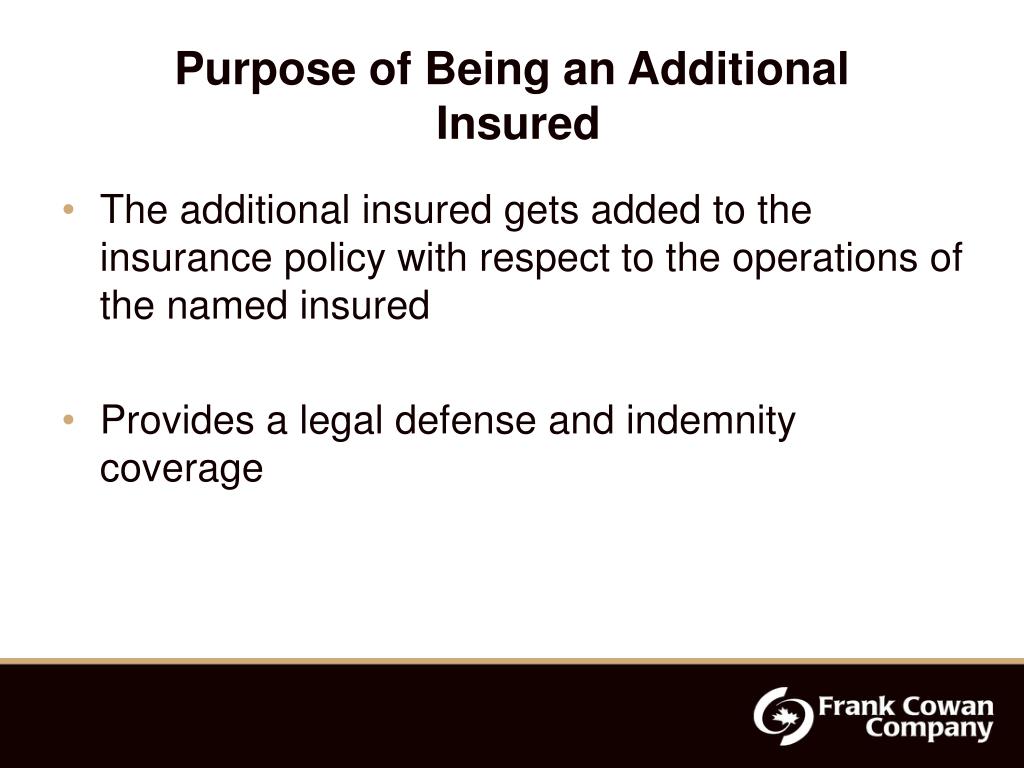 Purpose of Being an Additional Insured

• The additional insured gets added to the insurance policy with respect to the operations of the named insured

• Provides a legal defense and indemnity coverage

Frank Cowan Company